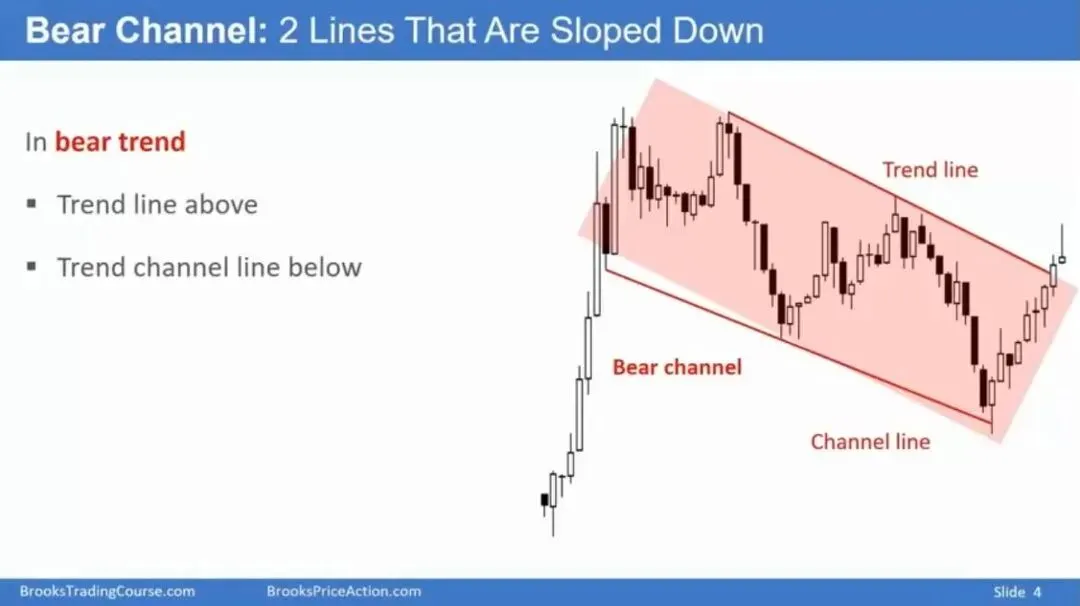 Bear Channel: 2 Lines That Are Sloped Down

In bear trend

▪ Trend line above

▪ Trend channel line below

Trend line

Bear channel

Channel line

BrooksTradingCourse.com BrooksPriceAction.com Slide 4